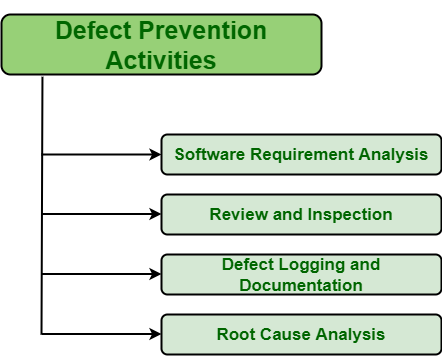 Defect Prevention Activities

Software Requirement Analysis

Review and Inspection

Defect Logging and Documentation

Root Cause Analysis